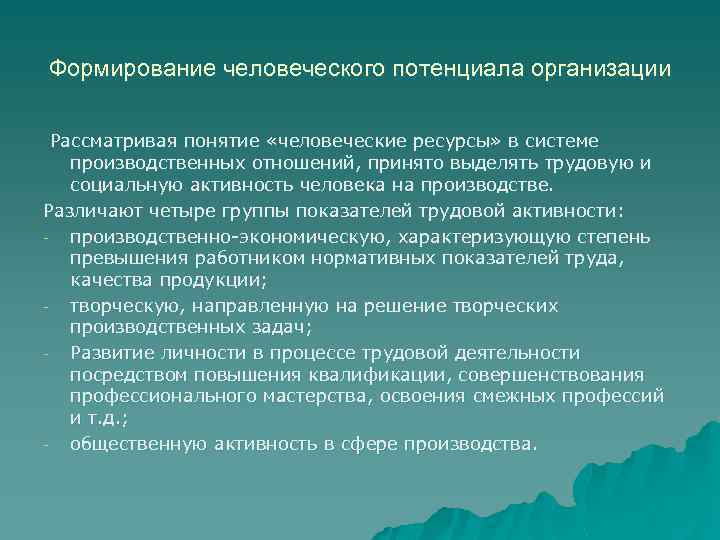 Формирование человеческого потенциала организации

Рассматривая понятие «человеческие ресурсы» в системе производственных отношений, принято выделять трудовую и социальную активность человека на производстве.

Различают четыре группы показателей трудовой активности:

- производственно-экономическую, характеризующую степень превышения работником нормативных показателей труда, качества продукции;
- творческую, направленную на решение творческих производственных задач;
- Развитие личности в процессе трудовой деятельности посредством повышения квалификации, совершенствования профессионального мастерства, освоения смежных профессий и т.д.;
- общественную активность в сфере производства.